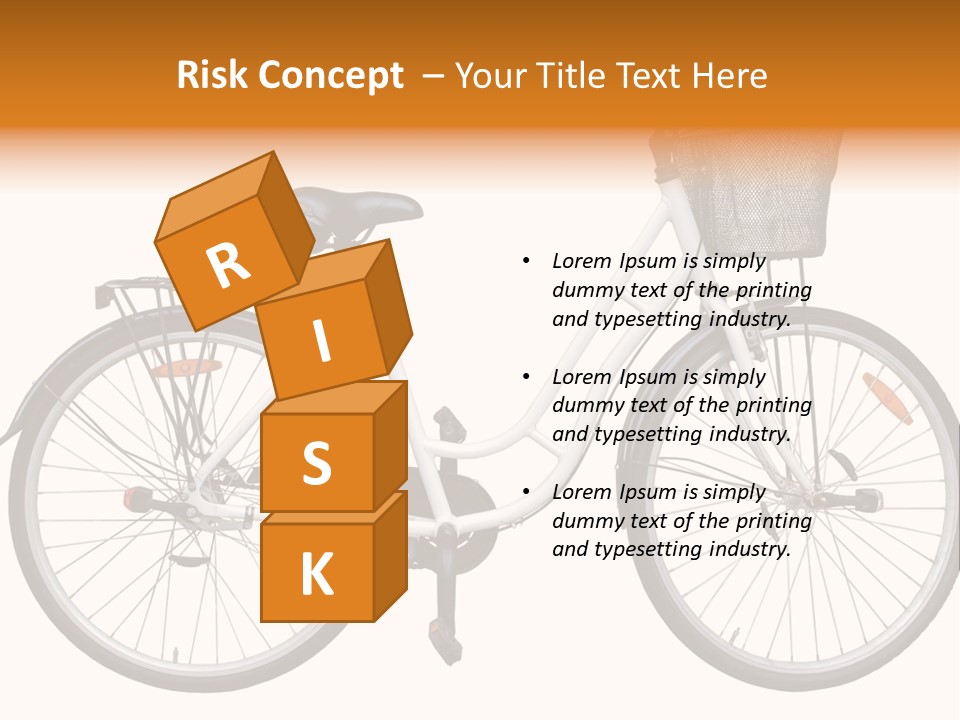 Risk Concept – Your Title Text Here

R
I
S
K

• Lorem Ipsum is simply dummy text of the printing and typesetting industry.

• Lorem Ipsum is simply dummy text of the printing and typesetting industry.

• Lorem Ipsum is simply dummy text of the printing and typesetting industry.